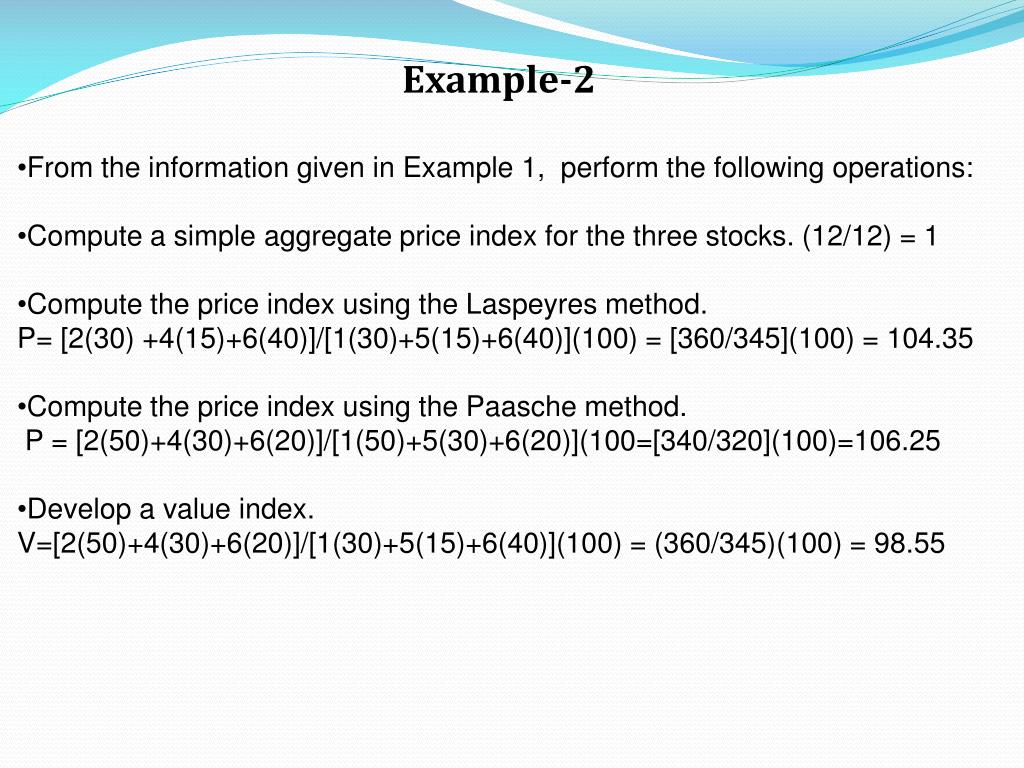 Example-2

•From the information given in Example 1, perform the following operations:

•Compute a simple aggregate price index for the three stocks. (12/12) = 1

•Compute the price index using the Laspeyres method.
P= [2(30) +4(15)+6(40)]/[1(30)+5(15)+6(40)](100) = [360/345](100) = 104.35

•Compute the price index using the Paasche method.
P = [2(50)+4(30)+6(20)]/[1(50)+5(30)+6(20)](100=[340/320](100)=106.25

•Develop a value index.
V=[2(50)+4(30)+6(20)]/[1(30)+5(15)+6(40)](100) = (360/345)(100) = 98.55